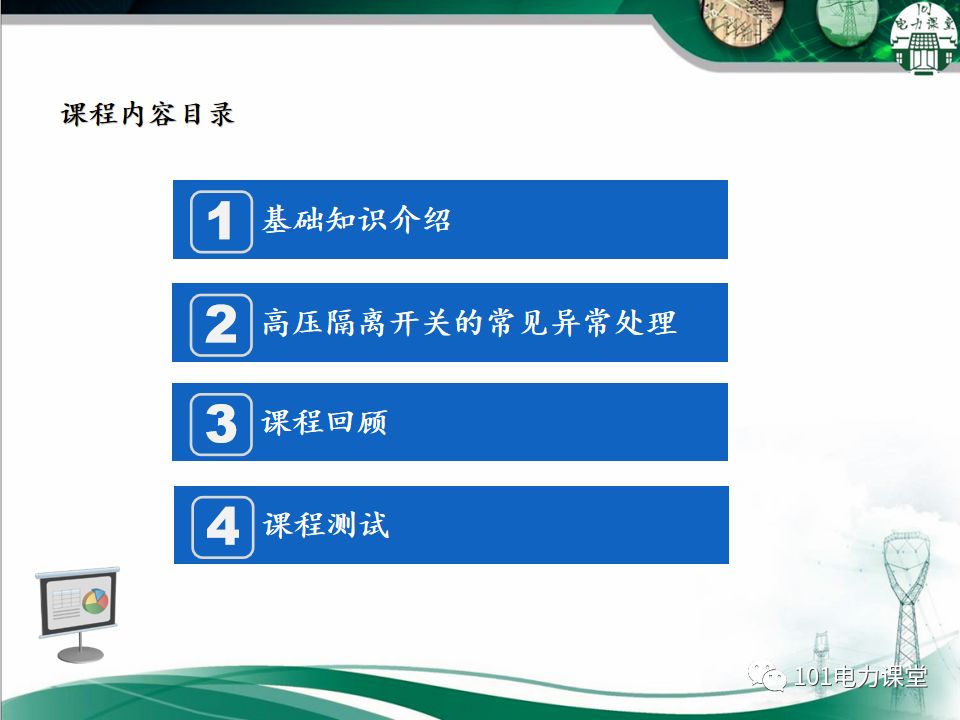 101
电力课堂

课程内容目录

1 基础知识介绍

2 高压隔离开关的常见异常处理

3 课程回顾

4 课程测试

101电力课堂